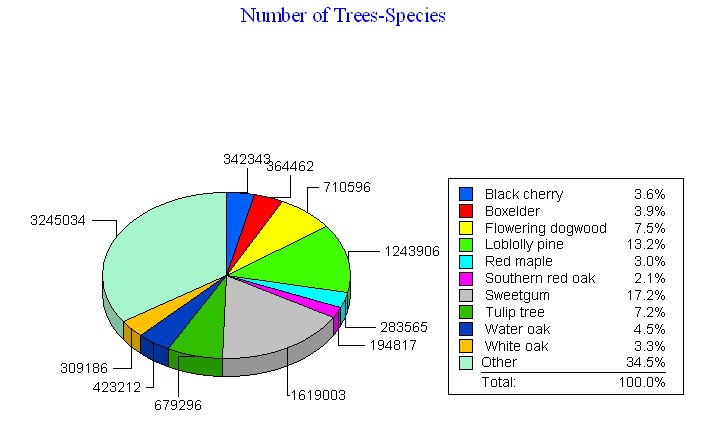 Number of Trees-Species

342343
364462
710596
1243906
283565
194817
1619003
679296
423212
309186
3245034

| | |
|---|---|
| Black cherry | 3.6% |
| Boxelder | 3.9% |
| Flowering dogwood | 7.5% |
| Loblolly pine | 13.2% |
| Red maple | 3.0% |
| Southern red oak | 2.1% |
| Sweetgum | 17.2% |
| Tulip tree | 7.2% |
| Water oak | 4.5% |
| White oak | 3.3% |
| Other | 34.5% |
| Total: | 100.0% |